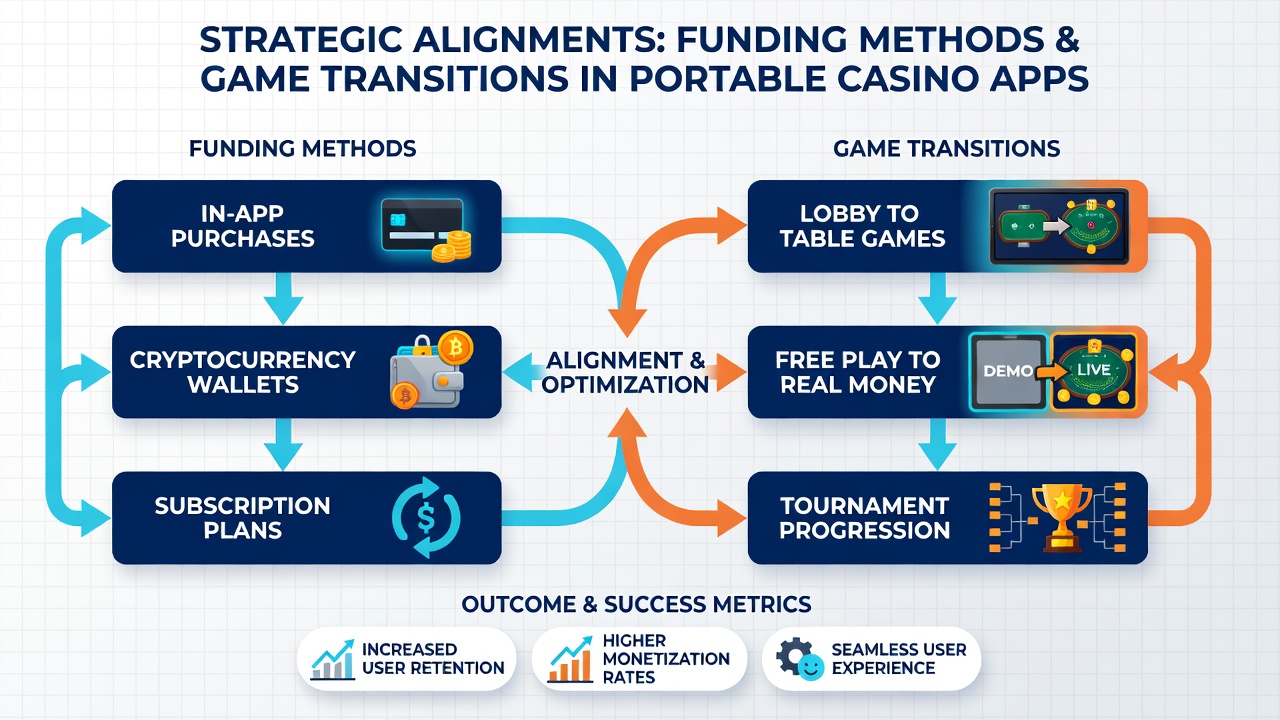 STRATEGIC ALIGNMENTS: FUNDING METHODS & GAME TRANSITIONS IN PORTABLE CASINO APPS

FUNDING METHODS

IN-APP PURCHASES

CRYPTOCURRENCY WALLETS

SUBSCRIPTION PLANS

ALIGNMENT & OPTIMIZATION

GAME TRANSITIONS

LOBBY TO TABLE GAMES

FREE PLAY TO REAL MONEY

DEMO

LIVE

TOURNAMENT PROGRESSION

OUTCOME & SUCCESS METRICS

INCREASED USER RETENTION

HIGHER MONETIZATION RATES

SEAMLESS USER EXPERIENCE